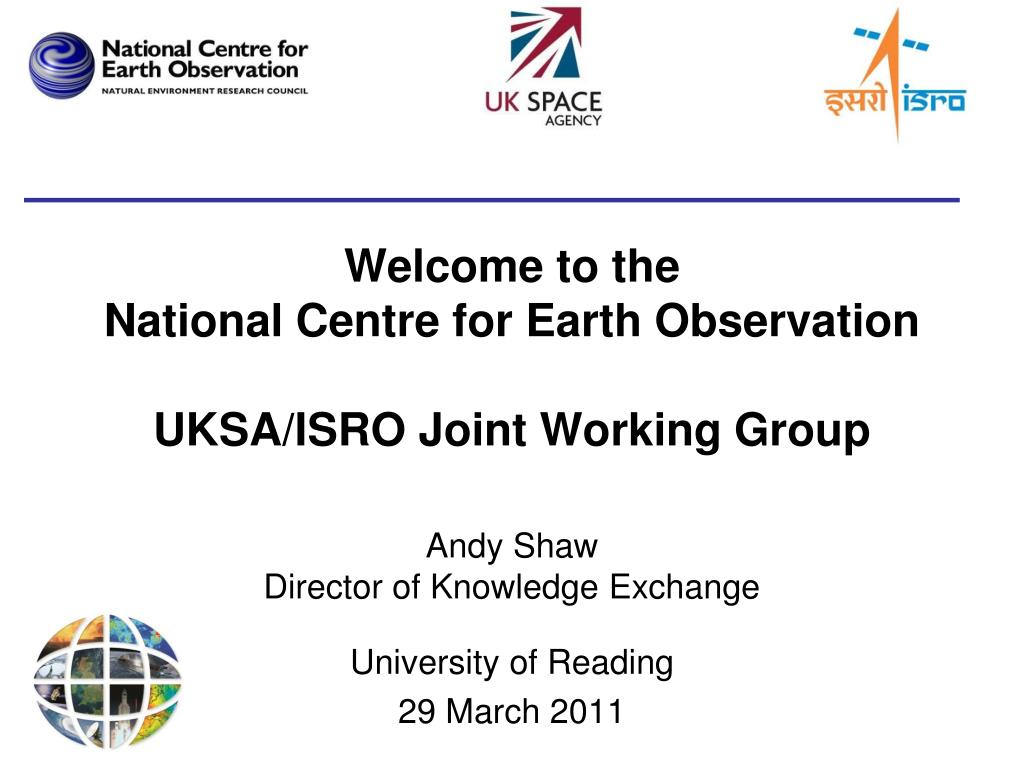 National Centre for Earth Observation
NATURAL ENVIRONMENT RESEARCH COUNCIL

UK SPACE AGENCY

इसरो isro

Welcome to the
National Centre for Earth Observation

UKSA/ISRO Joint Working Group

Andy Shaw
Director of Knowledge Exchange

University of Reading
29 March 2011